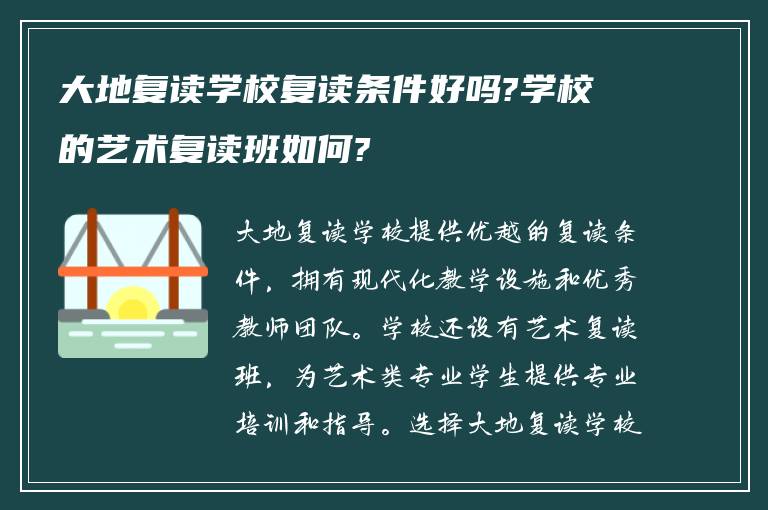 大地复读学校复读条件好吗?学校的艺术复读班如何?

大地复读学校提供优越的复读条件，拥有现代化教学设施和优秀教师团队。学校还设有艺术复读班，为艺术类专业学生提供专业培训和指导。选择大地复读学校